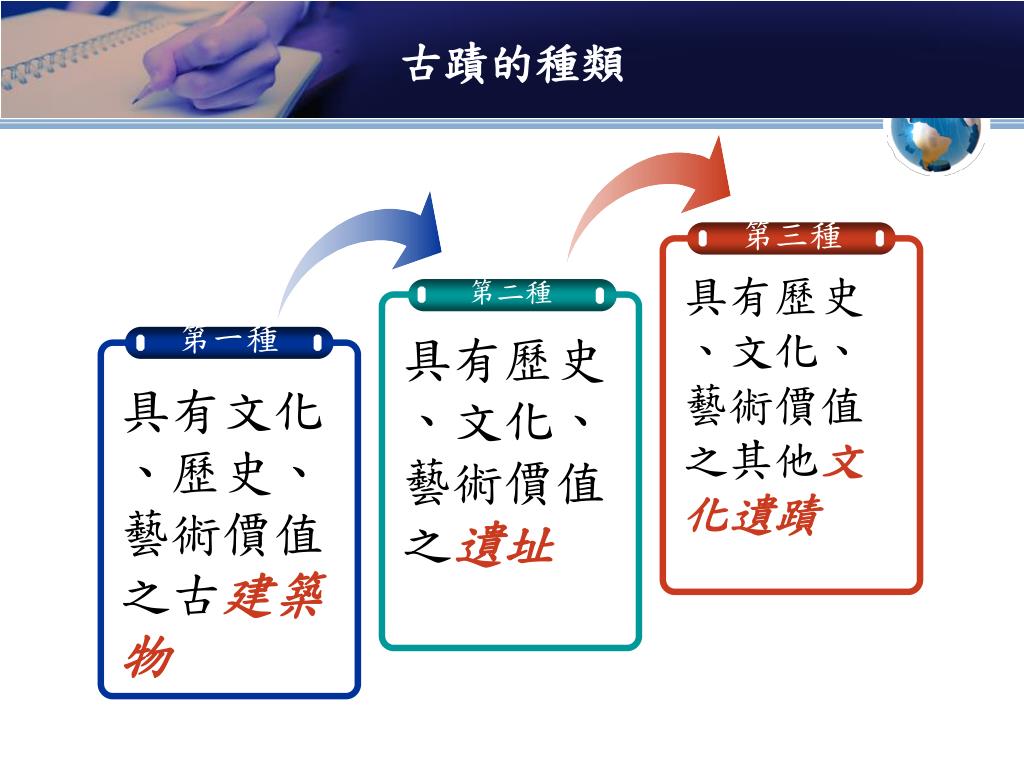 古蹟的種類

第一種

具有文化、歷史、藝術價值之古建築物

第二種

具有歷史、文化、藝術價值之遺址

第三種

具有歷史、文化、藝術價值之其他文化遺蹟